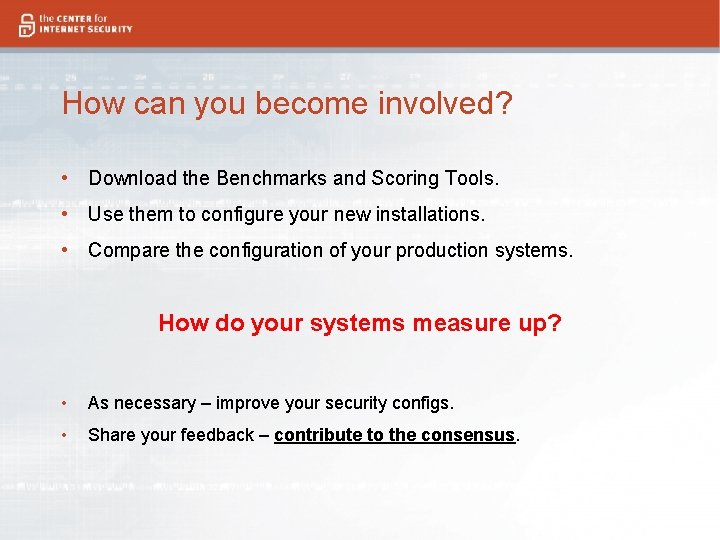 the CENTER for INTERNET SECURITY

How can you become involved?

• Download the Benchmarks and Scoring Tools.

• Use them to configure your new installations.

• Compare the configuration of your production systems.

How do your systems measure up?

• As necessary – improve your security configs.

• Share your feedback – contribute to the consensus.